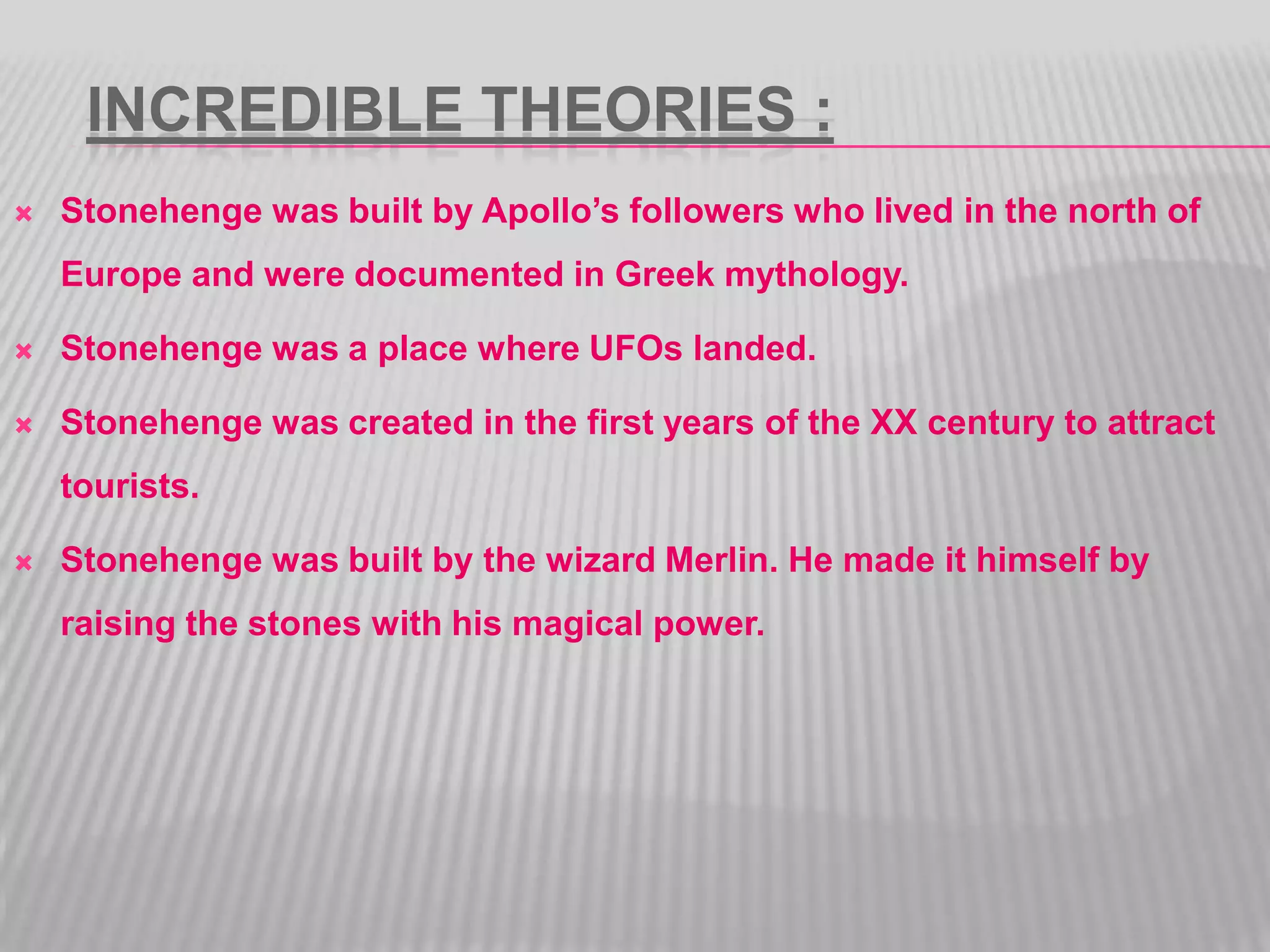 INCREDIBLE THEORIES :

× Stonehenge was built by Apollo’s followers who lived in the north of Europe and were documented in Greek mythology.

× Stonehenge was a place where UFOs landed.

× Stonehenge was created in the first years of the XX century to attract tourists.

× Stonehenge was built by the wizard Merlin. He made it himself by raising the stones with his magical power.